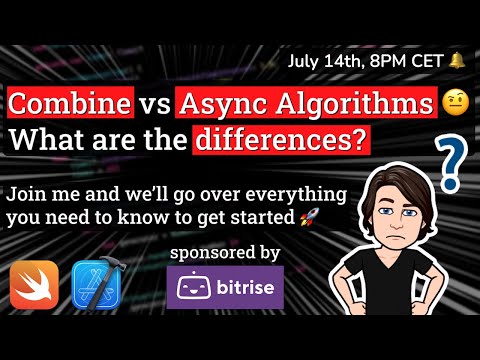 July 14th, 8PM CET 🔔

Combine vs Async Algorithms 🤨
What are the differences?

?

Join me and we'll go over everything you need to know to get started 🚀

sponsored by

bitrise